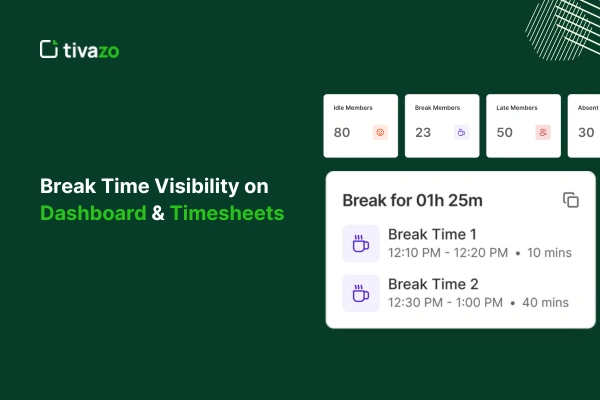 tivazo

Break Time Visibility on Dashboard & Timesheets

Idle Members
80

Break Members
23

Late Members
50

Absent
30

Break for 01h 25m

Break Time 1
12:10 PM - 12:20 PM • 10 mins

Break Time 2
12:30 PM - 1:00 PM • 40 mins